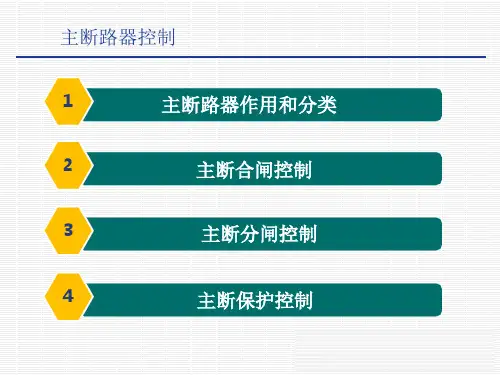 主断路器控制

1 主断路器作用和分类

2 主断合闸控制

3 主断分闸控制

4 主断保护控制